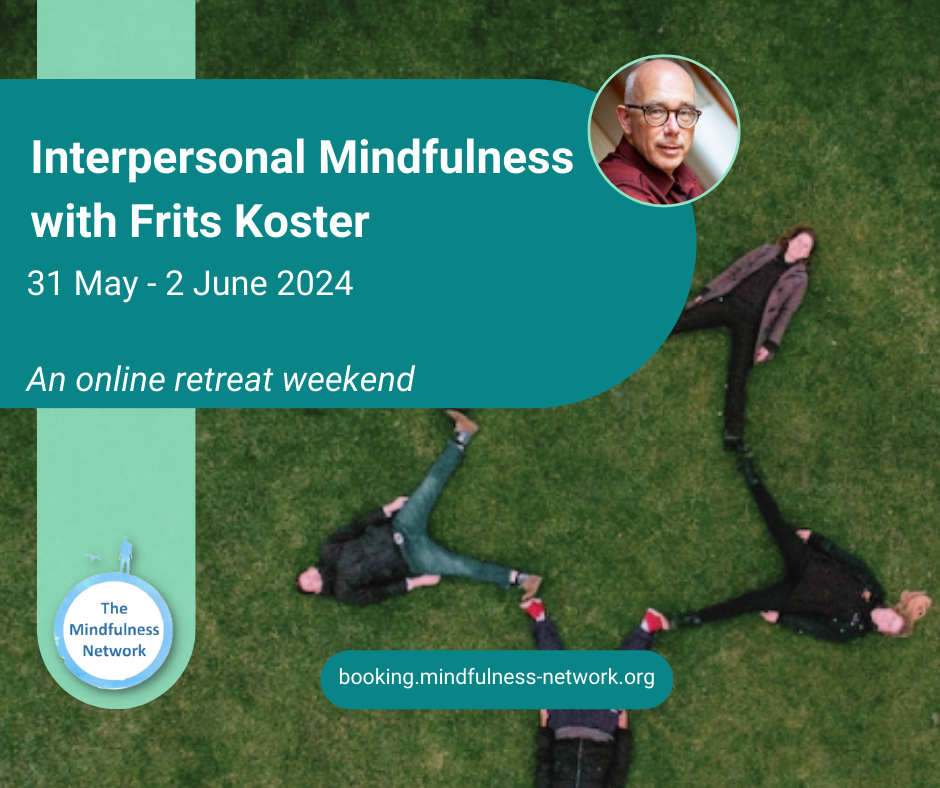 Interpersonal Mindfulness with Frits Koster

31 May - 2 June 2024

An online retreat weekend

The Mindfulness Network

booking.mindfulness-network.org